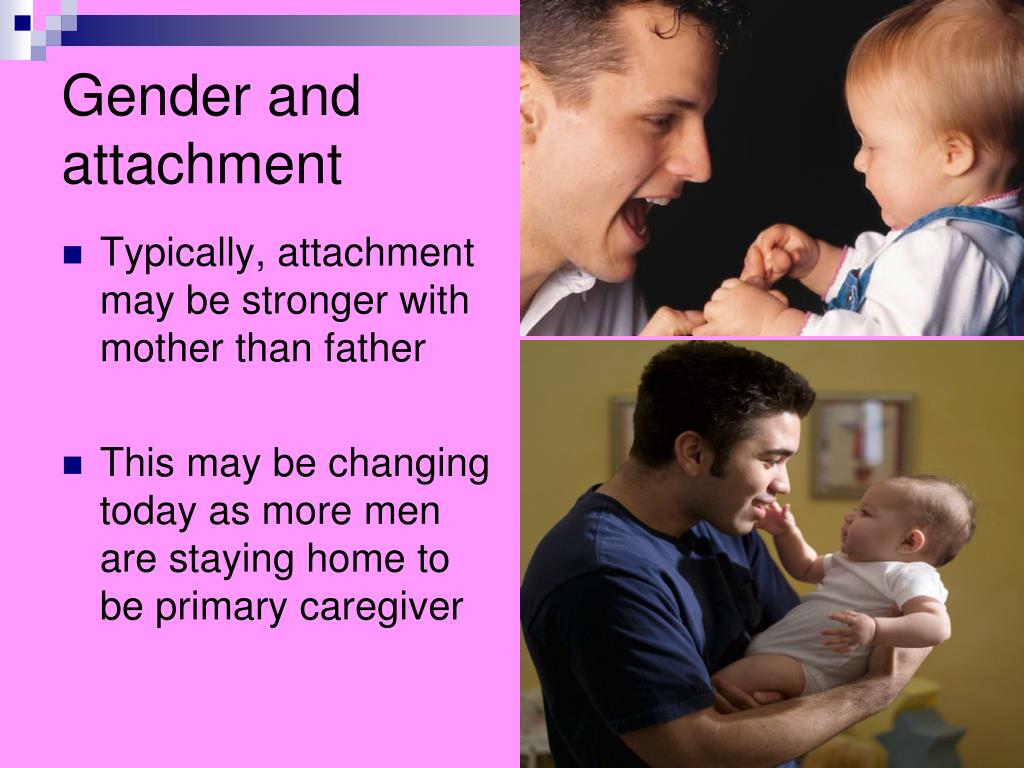 Gender and attachment

- Typically, attachment may be stronger with mother than father

- This may be changing today as more men are staying home to be primary caregiver